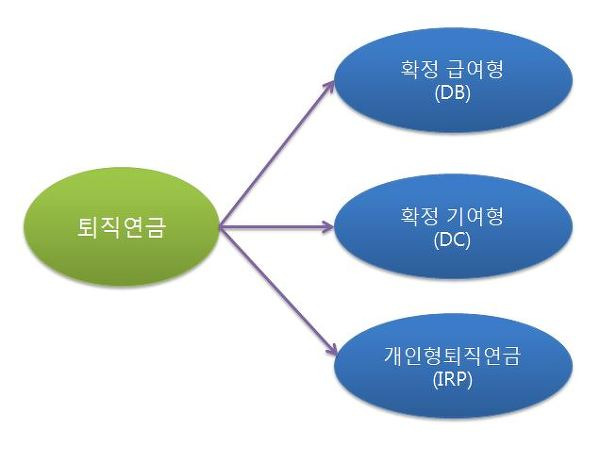 퇴직연금

확정 급여형
(DB)

확정 기여형
(DC)

개인형퇴직연금
(IRP)